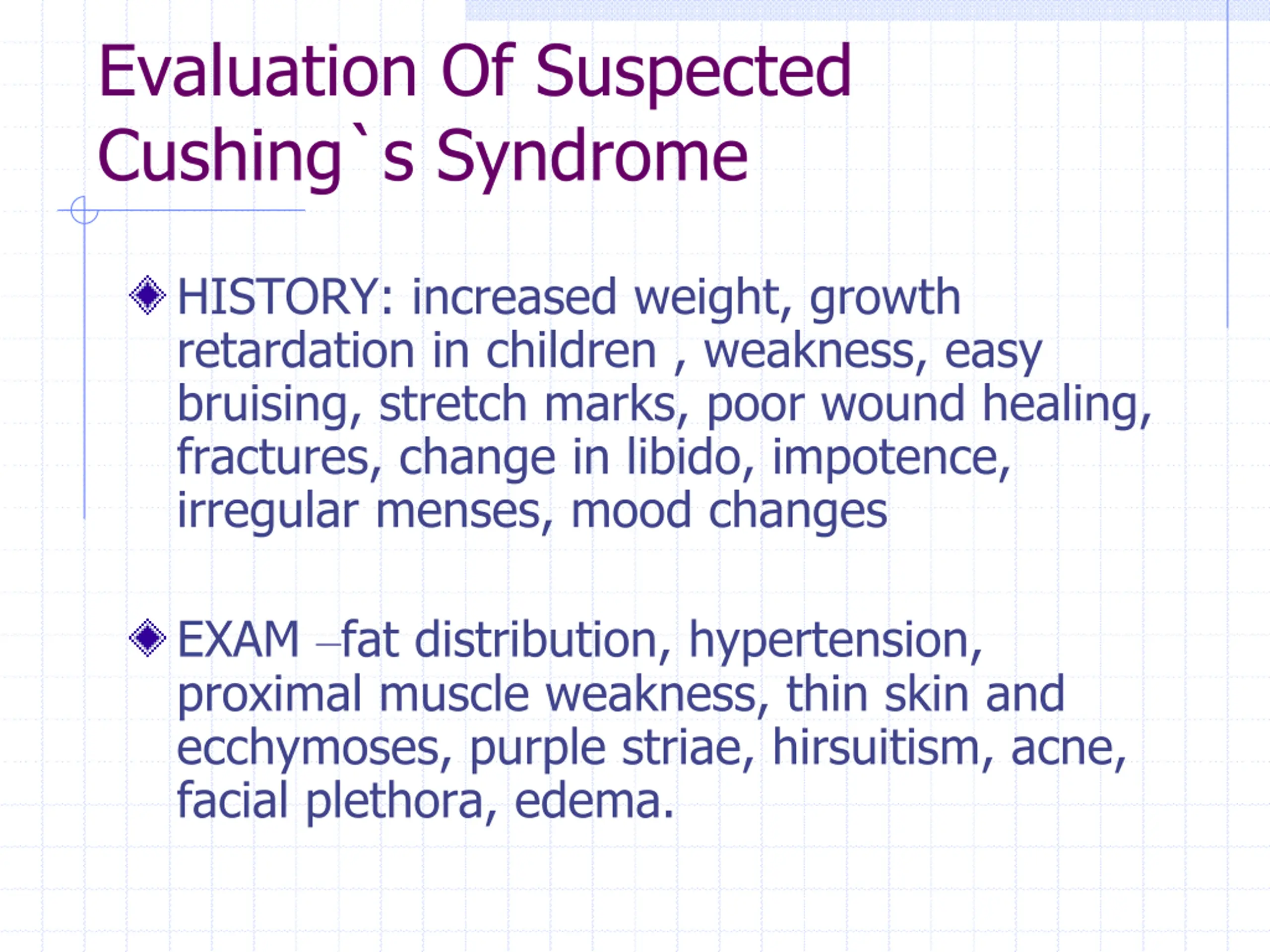 Evaluation Of Suspected Cushing`s Syndrome

HISTORY: increased weight, growth retardation in children , weakness, easy bruising, stretch marks, poor wound healing, fractures, change in libido, impotence, irregular menses, mood changes

EXAM –fat distribution, hypertension, proximal muscle weakness, thin skin and ecchymoses, purple striae, hirsuitism, acne, facial plethora, edema.